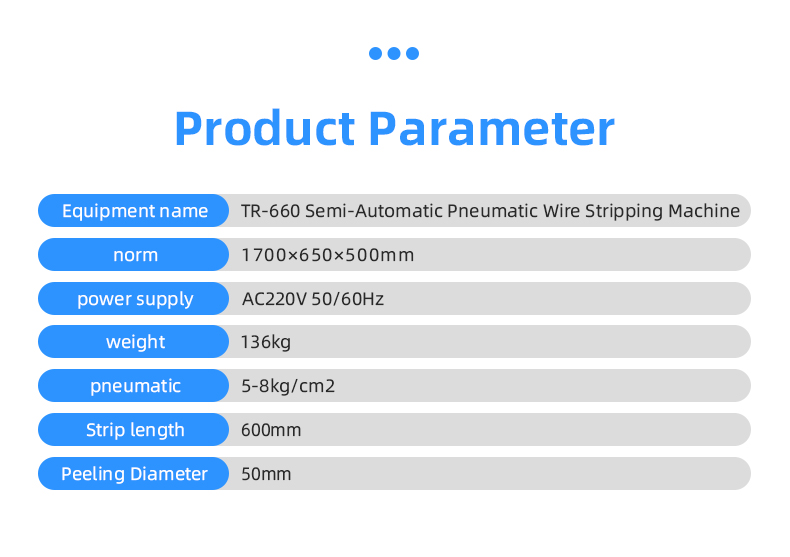 Product Parameter

| Equipment name | TR-660 Semi-Automatic Pneumatic Wire Stripping Machine |
|---|---|
| norm | 1700×650×500mm |
| power supply | AC220V 50/60Hz |
| weight | 136kg |
| pneumatic | 5-8kg/cm2 |
| Strip length | 600mm |
| Peeling Diameter | 50mm |